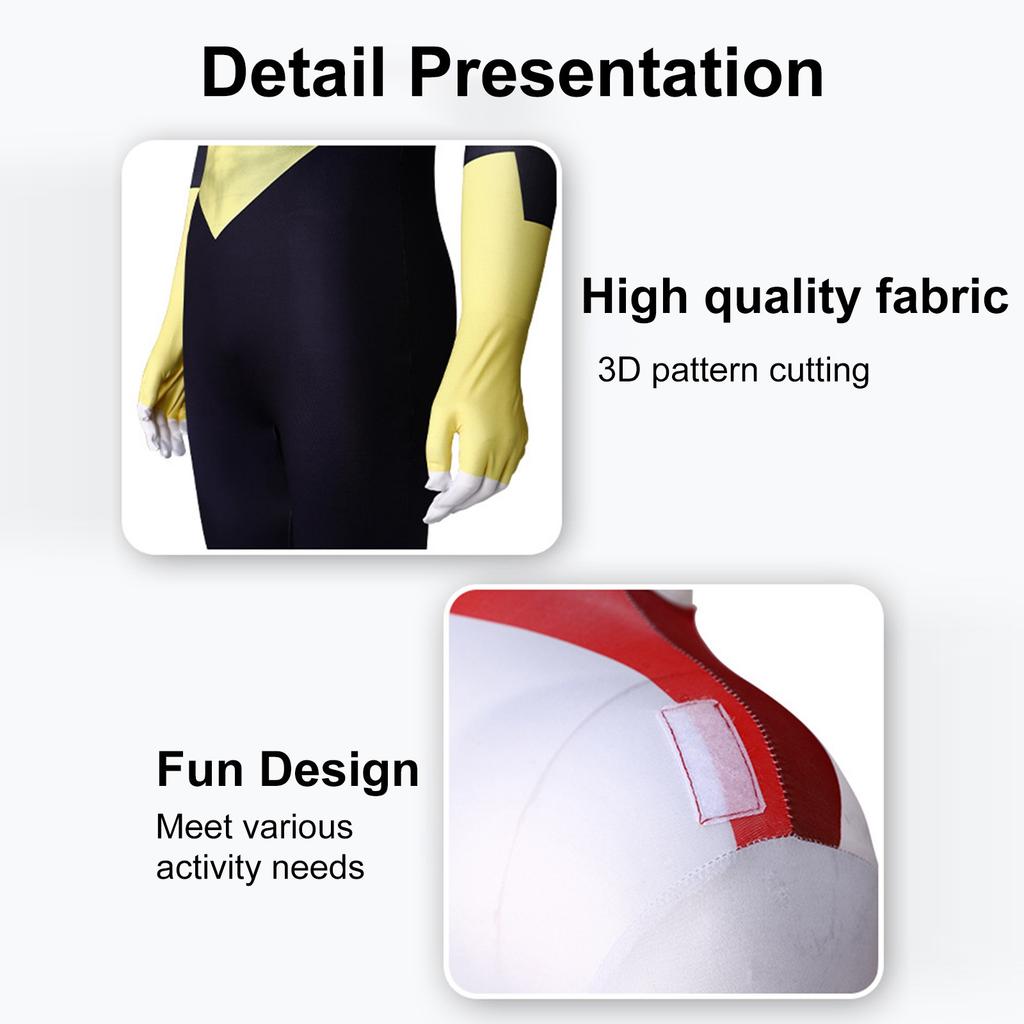 Detail Presentation

High quality fabric

3D pattern cutting

Fun Design

Meet various activity needs